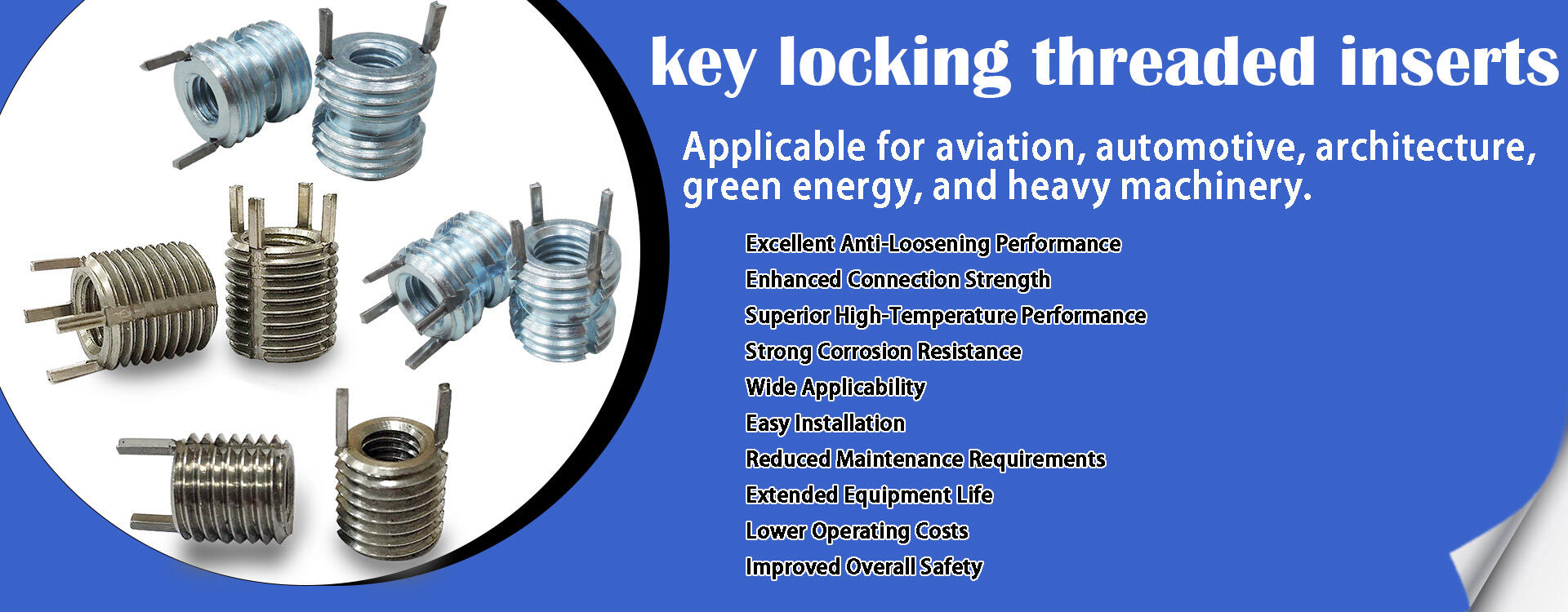 key locking threaded inserts

Applicable for aviation, automotive, architecture, green energy, and heavy machinery.

Excellent Anti-Loosening Performance
Enhanced Connection Strength
Superior High-Temperature Performance
Strong Corrosion Resistance
Wide Applicability
Easy Installation
Reduced Maintenance Requirements
Extended Equipment Life
Lower Operating Costs
Improved Overall Safety